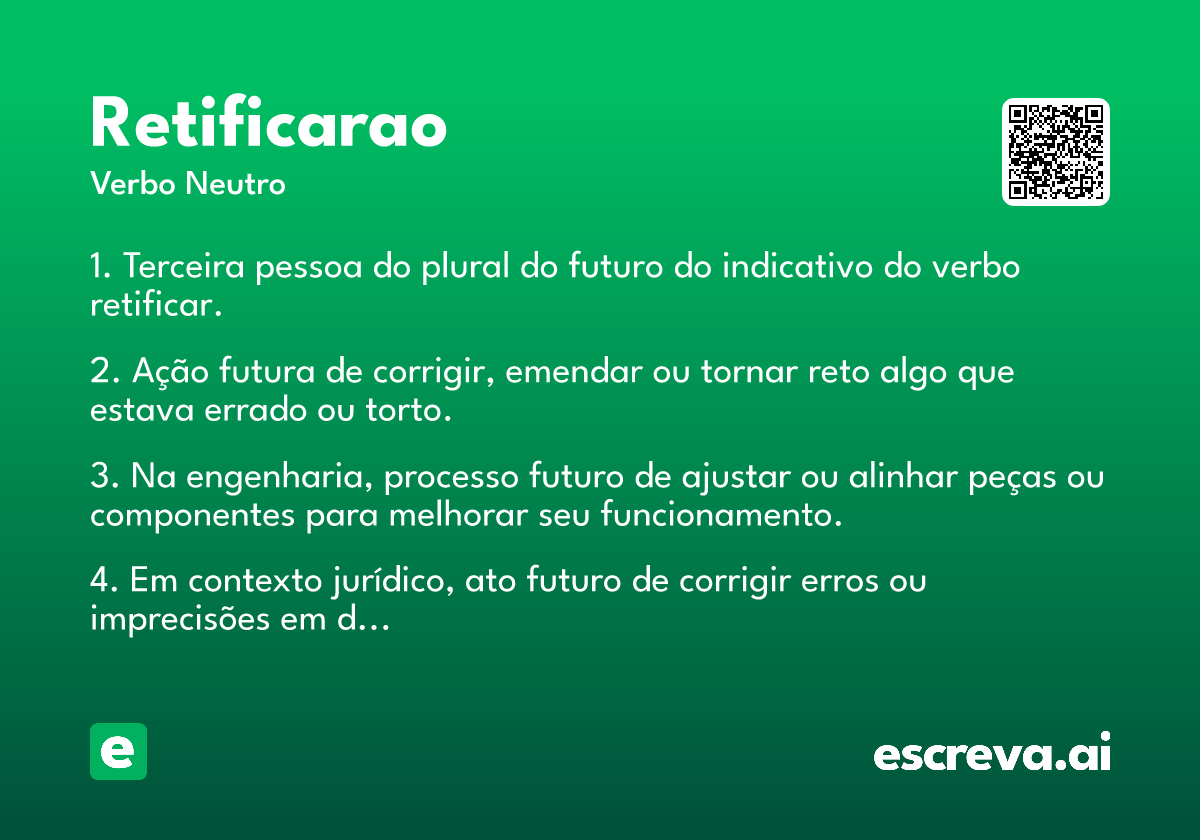 Retificarao
Verbo Neutro

1. Terceira pessoa do plural do futuro do indicativo do verbo retificar.

2. Ação futura de corrigir, emendar ou tornar reto algo que estava errado ou torto.

3. Na engenharia, processo futuro de ajustar ou alinhar peças ou componentes para melhorar seu funcionamento.

4. Em contexto jurídico, ato futuro de corrigir erros ou imprecisões em d...

e

escreva.ai